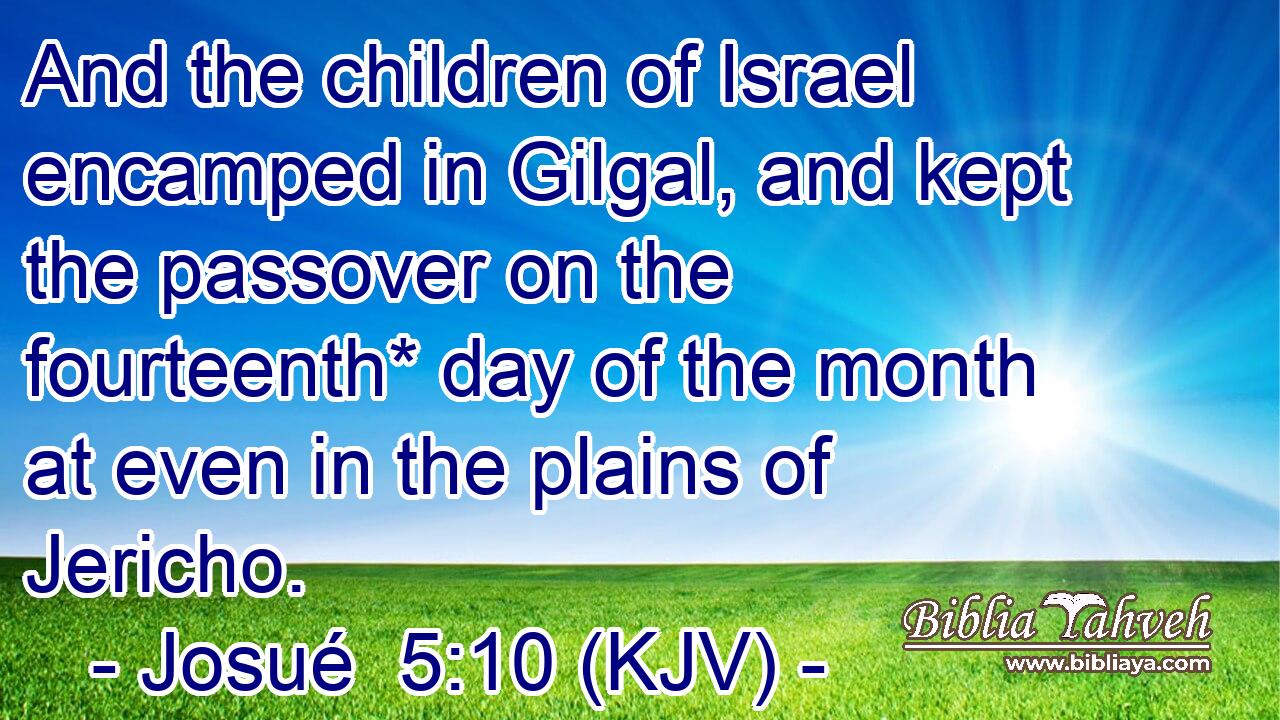 And the children of Israel encamped in Gilgal, and kept the passover on the fourteenth* day of the month at even in the plains of Jericho.

- Josué 5:10 (KJV) -

Biblia Yahveh
www.bibliaya.com